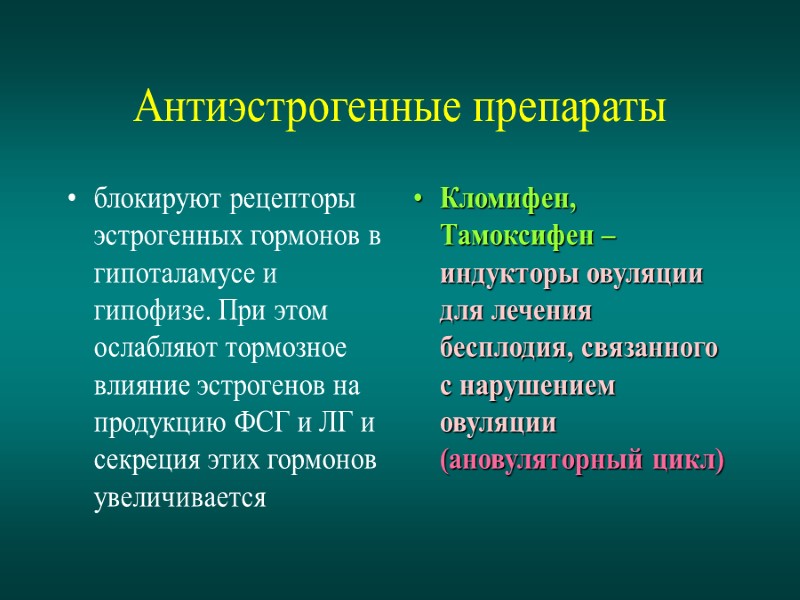 Антиэстрогенные препараты

• блокируют рецепторы эстрогенных гормонов в гипоталамусе и гипофизе. При этом ослабляют тормозное влияние эстрогенов на продукцию ФСГ и ЛГ и секреция этих гормонов увеличивается

• Кломифен, Тамоксифен – индукторы овуляции для лечения бесплодия, связанного с нарушением овуляции (ановуляторный цикл)